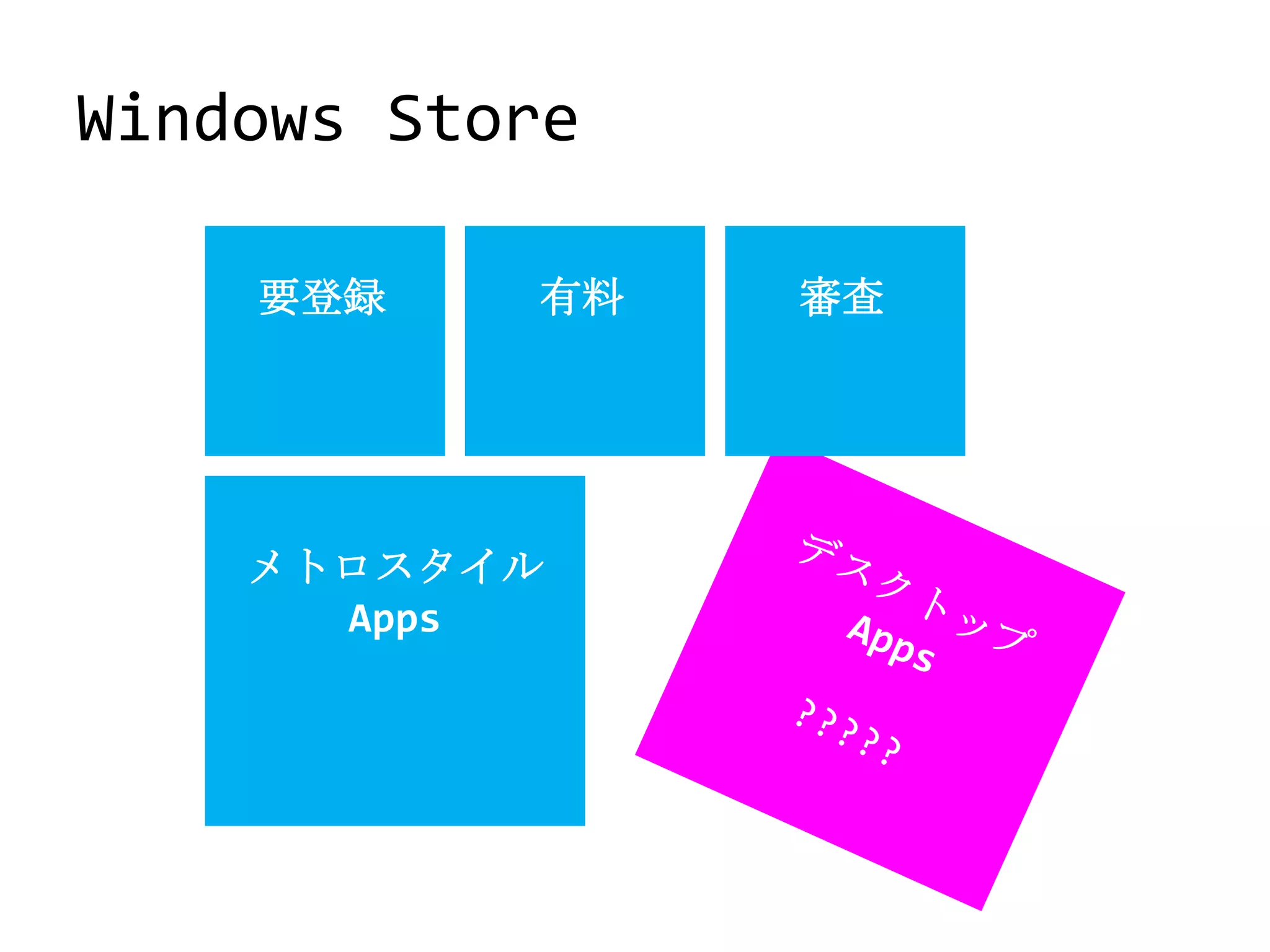 Windows Store

要登録

有料

審査

メトロスタイル
Apps

デスクトップ
Apps

?????